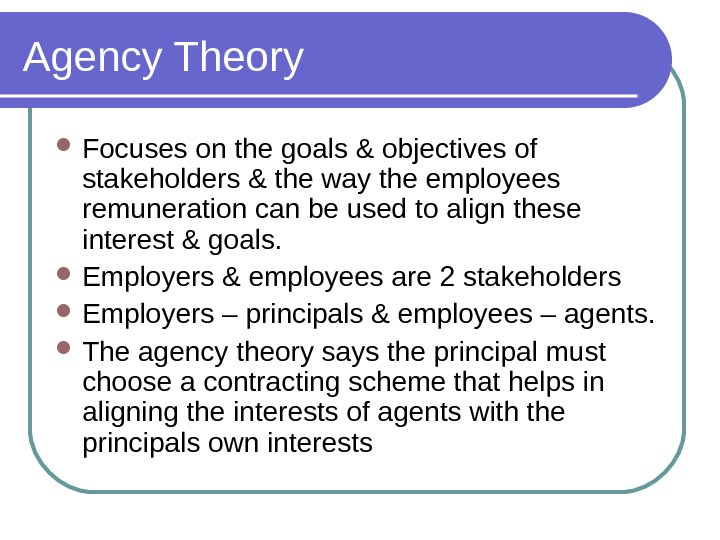 Agency Theory

- Focuses on the goals & objectives of stakeholders & the way the employees remuneration can be used to align these interest & goals.
- Employers & employees are 2 stakeholders
- Employers – principals & employees – agents.
- The agency theory says the principal must choose a contracting scheme that helps in aligning the interests of agents with the principals own interests